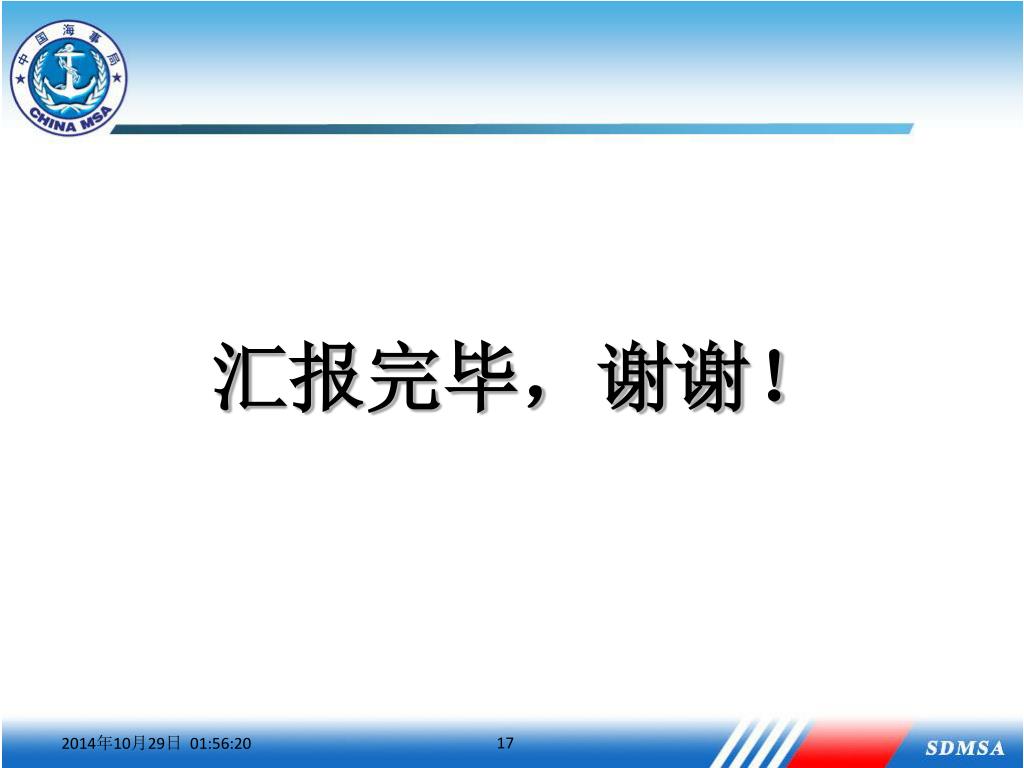 中国海事局
CHINA MSA

汇报完毕，谢谢！

2014年10月29日 01:56:20

17

SDMSA